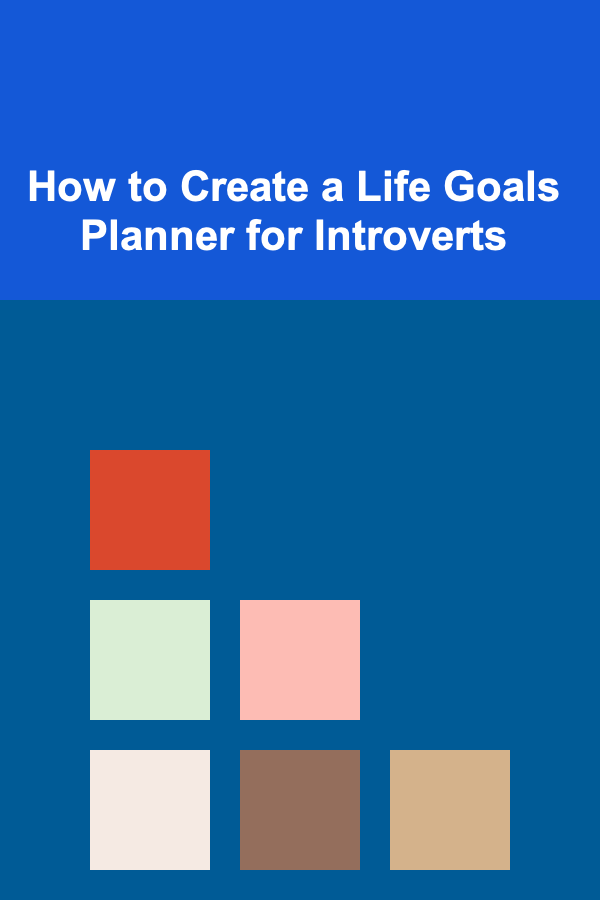 How to Create a Life Goals Planner for Introverts